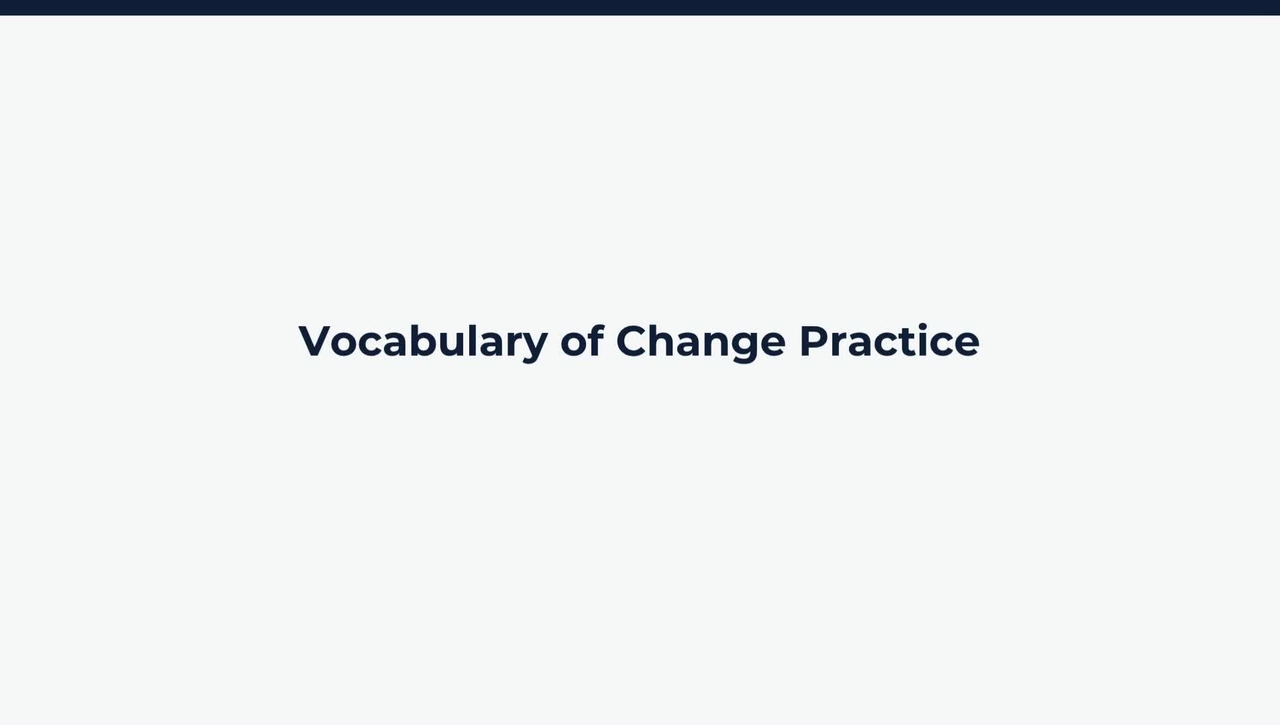 Vocabulary of Change Practice